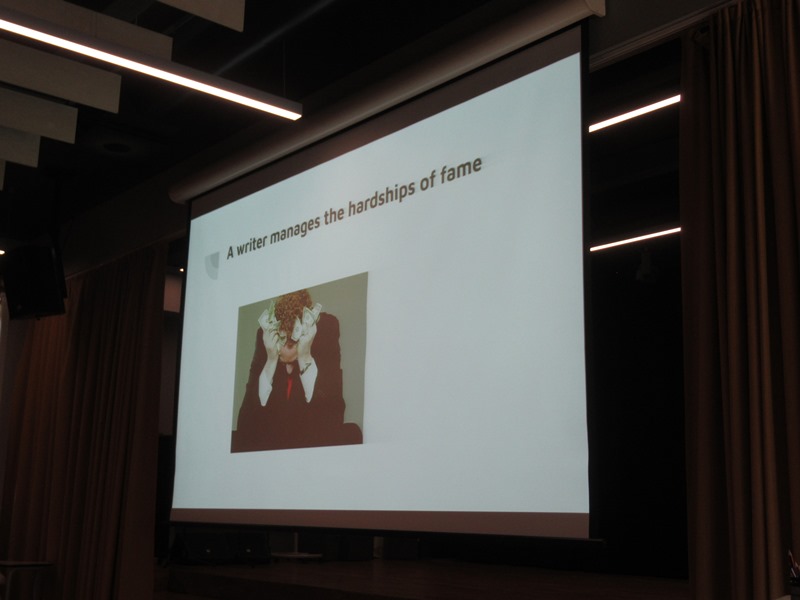 A writer manages the hardships of fame